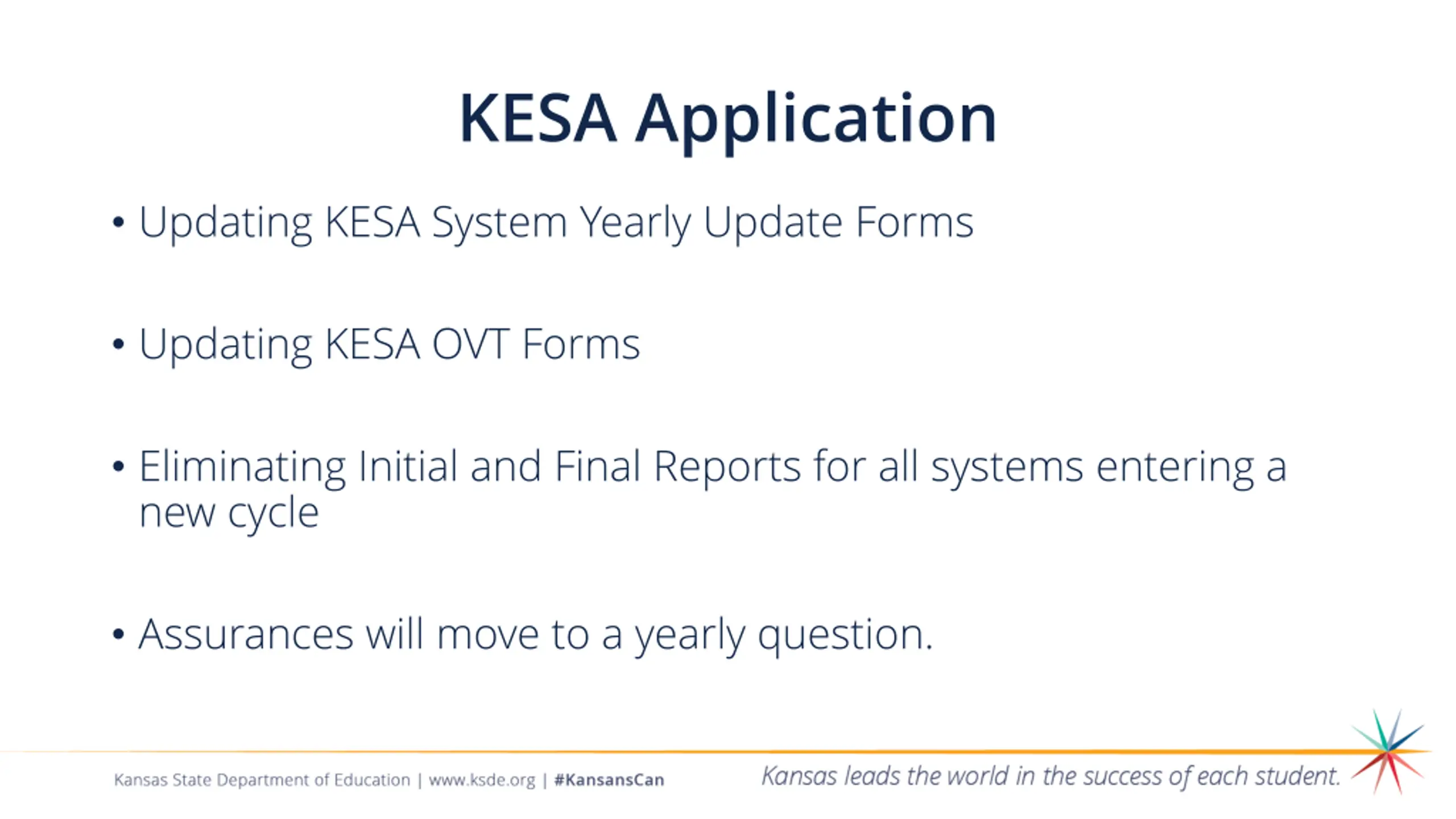 KESA Application

• Updating KESA System Yearly Update Forms

• Updating KESA OVT Forms

• Eliminating Initial and Final Reports for all systems entering a new cycle

• Assurances will move to a yearly question.

Kansas State Department of Education | www.ksde.org | #KansansCan

Kansas leads the world in the success of each student.